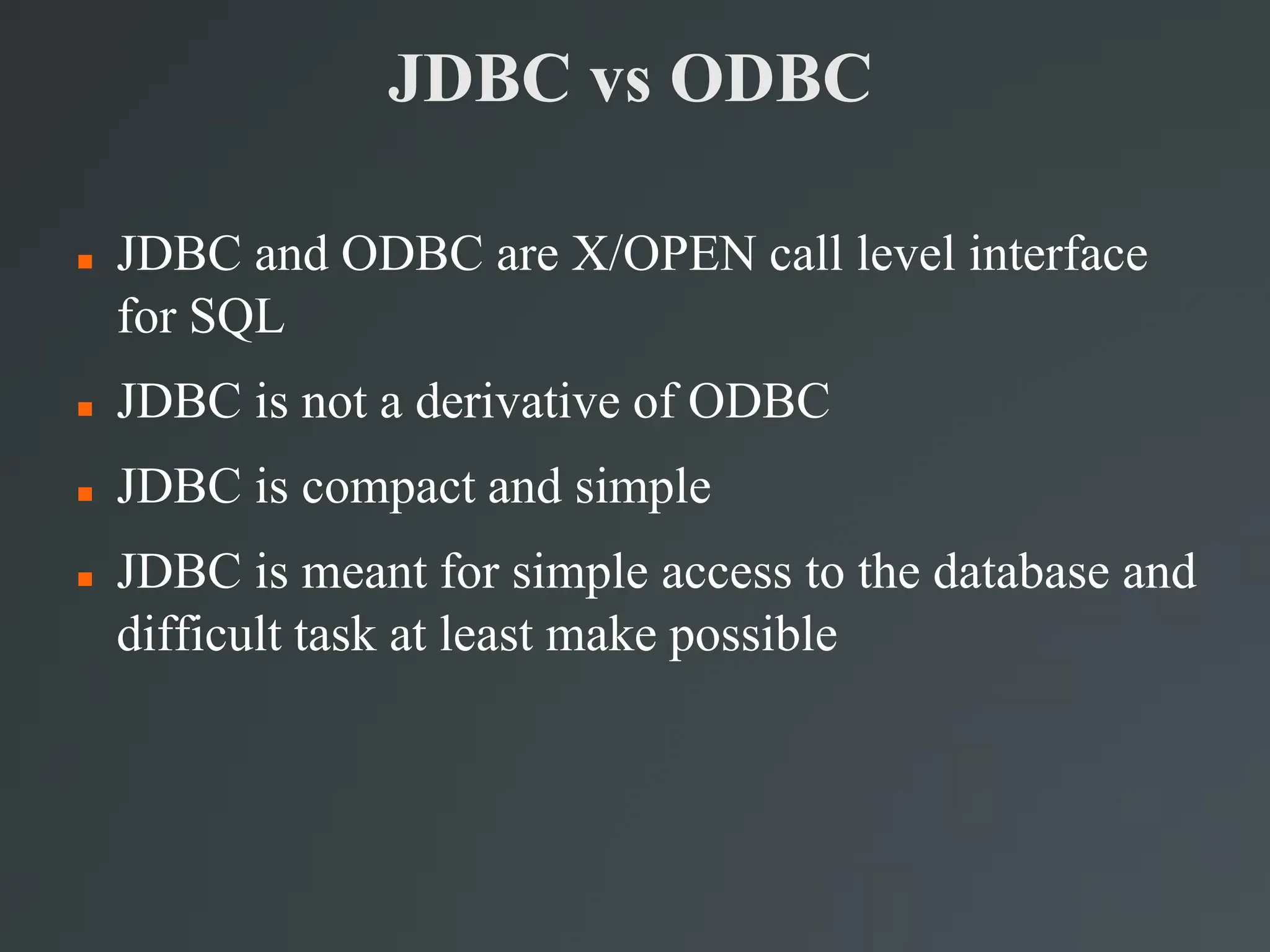 JDBC vs ODBC

- JDBC and ODBC are X/OPEN call level interface for SQL
- JDBC is not a derivative of ODBC
- JDBC is compact and simple
- JDBC is meant for simple access to the database and difficult task at least make possible